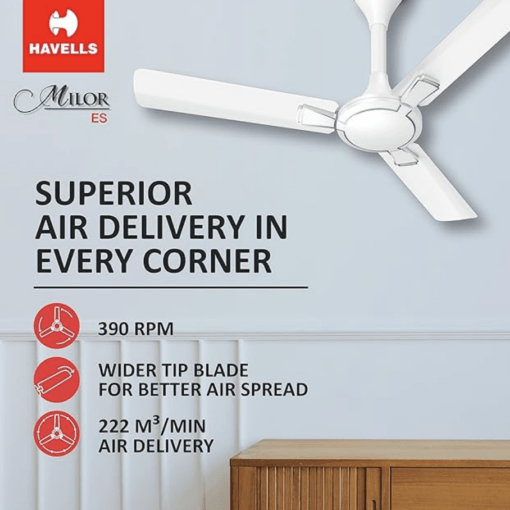 HAVELLS

MILOR
ES

SUPERIOR
AIR DELIVERY IN
EVERY CORNER

390 RPM

WIDER TIP BLADE
FOR BETTER AIR SPREAD

222 $M^3$/MIN
AIR DELIVERY